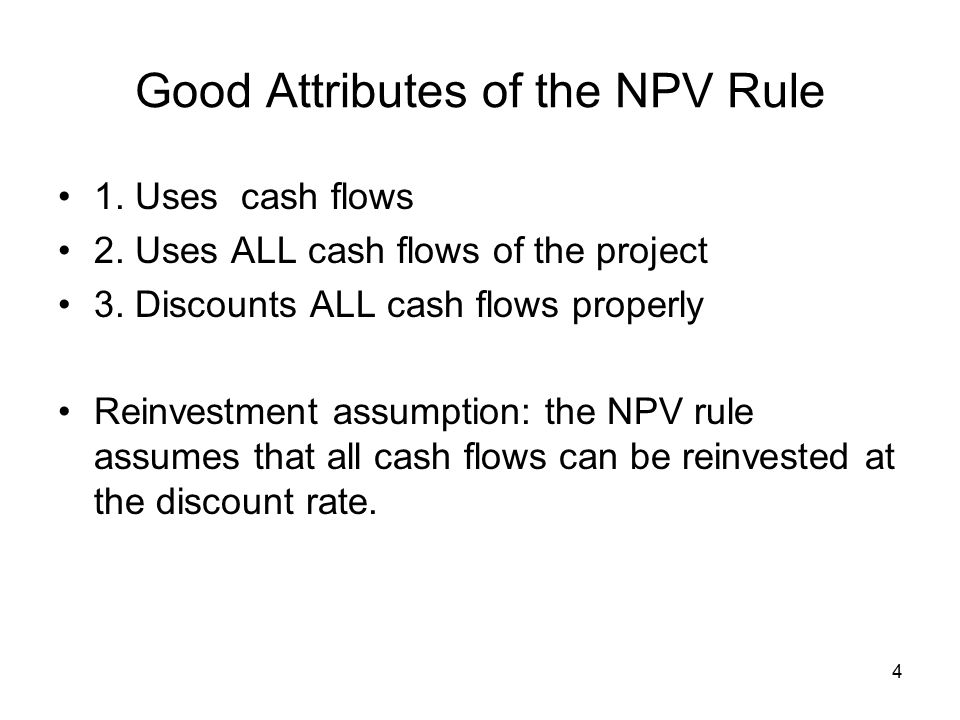 Good Attributes of the NPV Rule

• 1. Uses cash flows
• 2. Uses ALL cash flows of the project
• 3. Discounts ALL cash flows properly

• Reinvestment assumption: the NPV rule assumes that all cash flows can be reinvested at the discount rate.

4